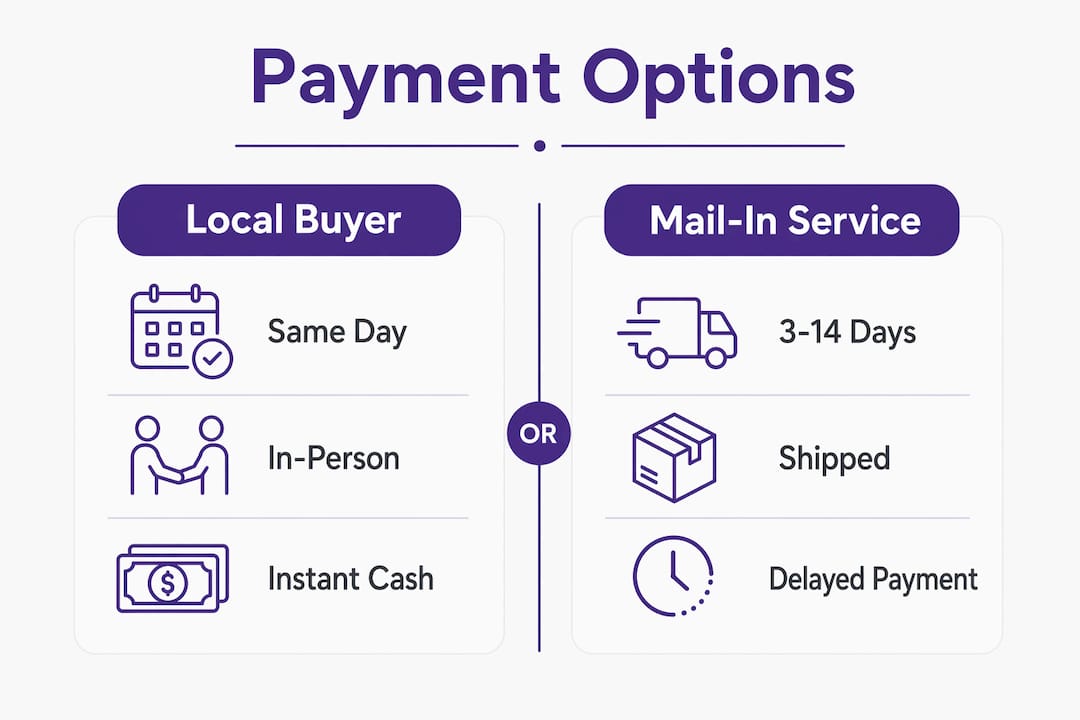 Payment Options

Local Buyer

Same Day

In-Person

Instant Cash

OR

Mail-In Service

3-14 Days

Shipped

Delayed Payment